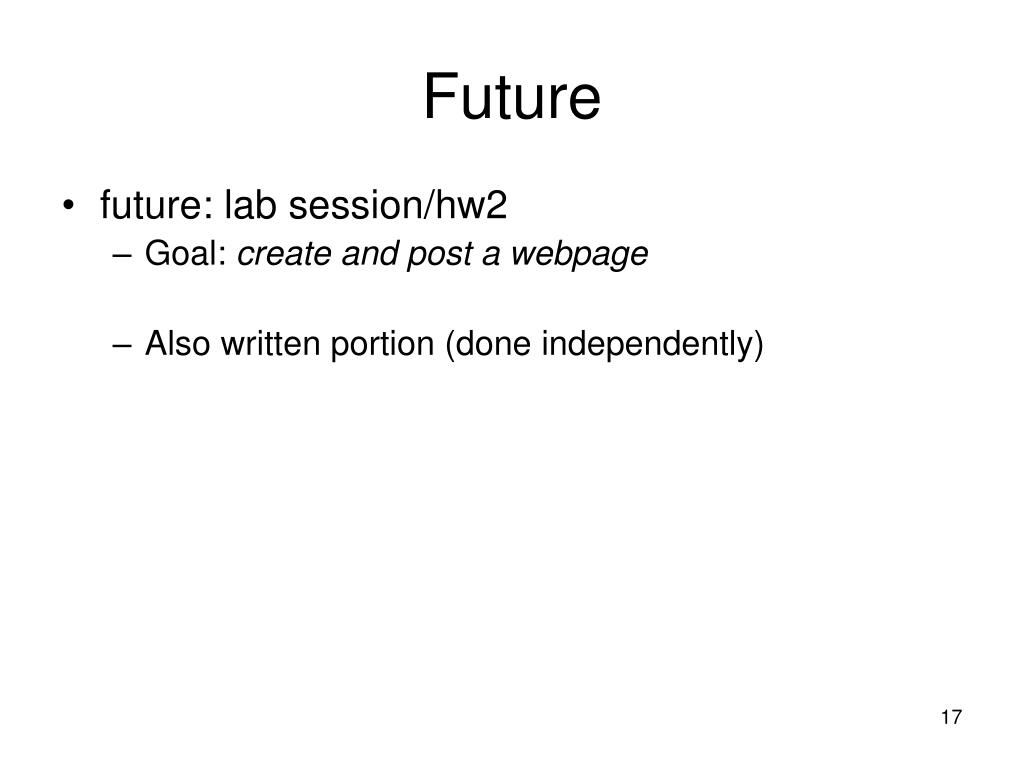 Future

• future: lab session/hw2
– Goal: create and post a webpage

– Also written portion (done independently)

17